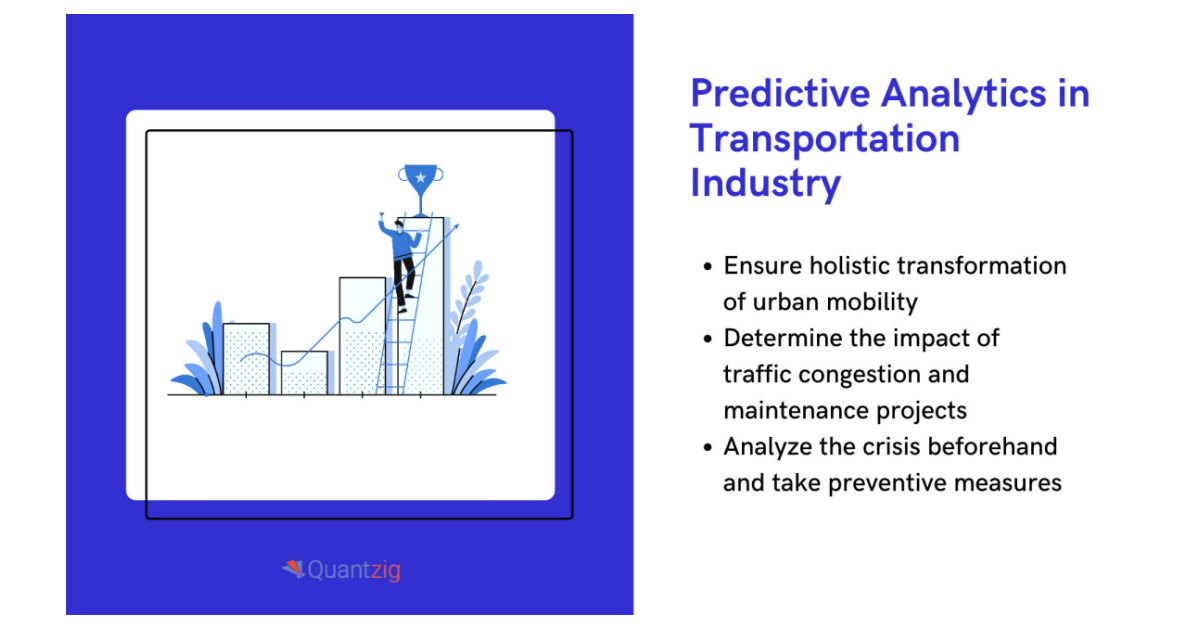 Quantzig

Predictive Analytics in Transportation Industry

• Ensure holistic transformation of urban mobility
• Determine the impact of traffic congestion and maintenance projects
• Analyze the crisis beforehand and take preventive measures